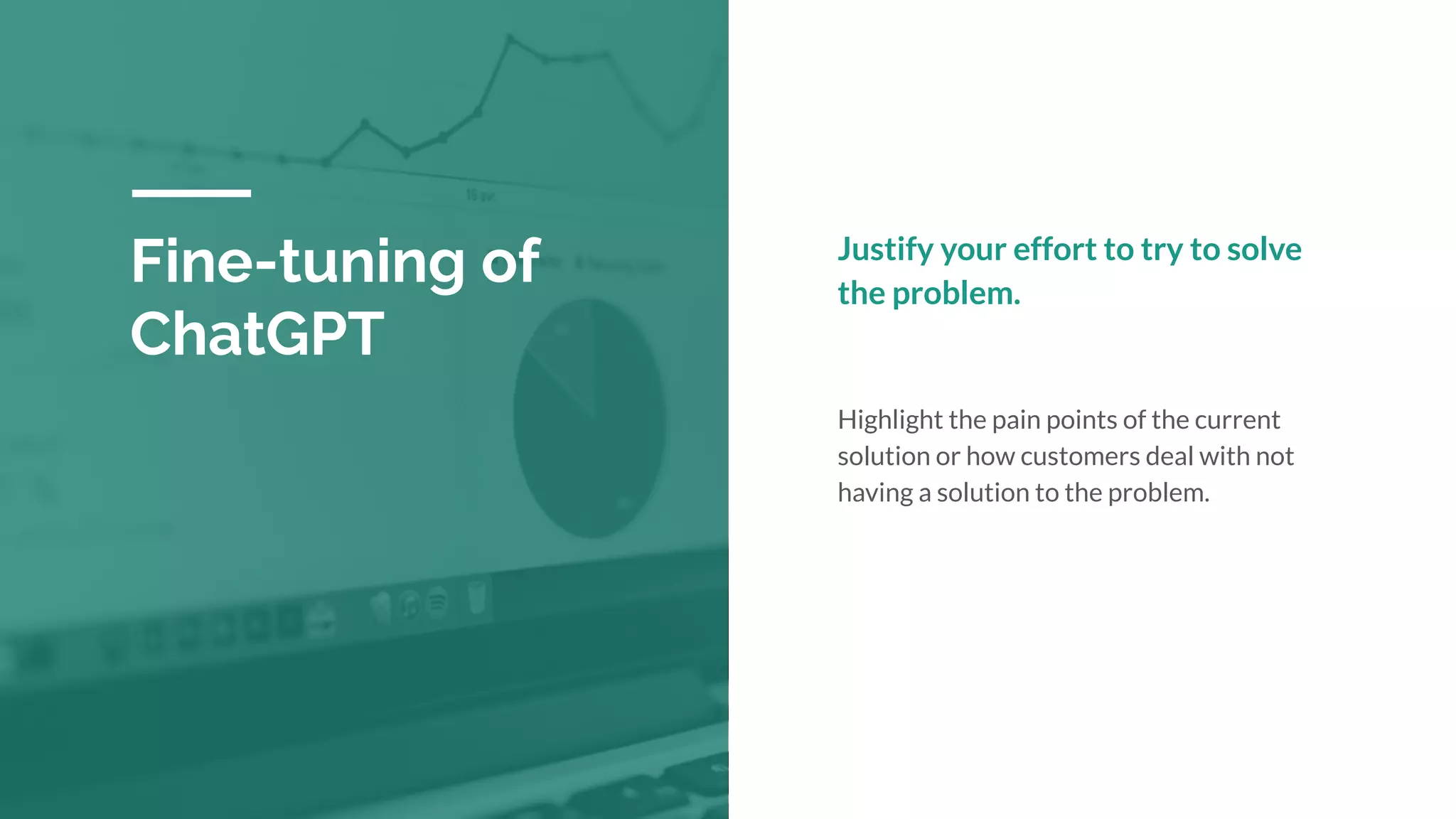 Fine-tuning of ChatGPT

Justify your effort to try to solve the problem.

Highlight the pain points of the current solution or how customers deal with not having a solution to the problem.